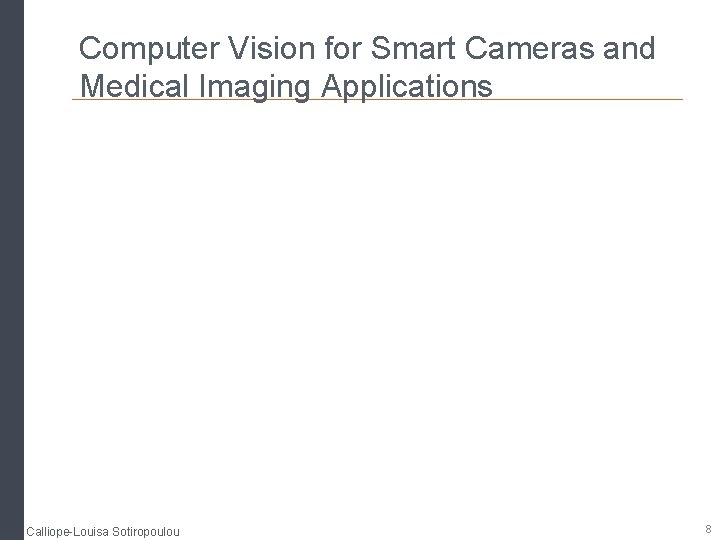 Computer Vision for Smart Cameras and Medical Imaging Applications

Calliope-Louisa Sotiropoulou

8